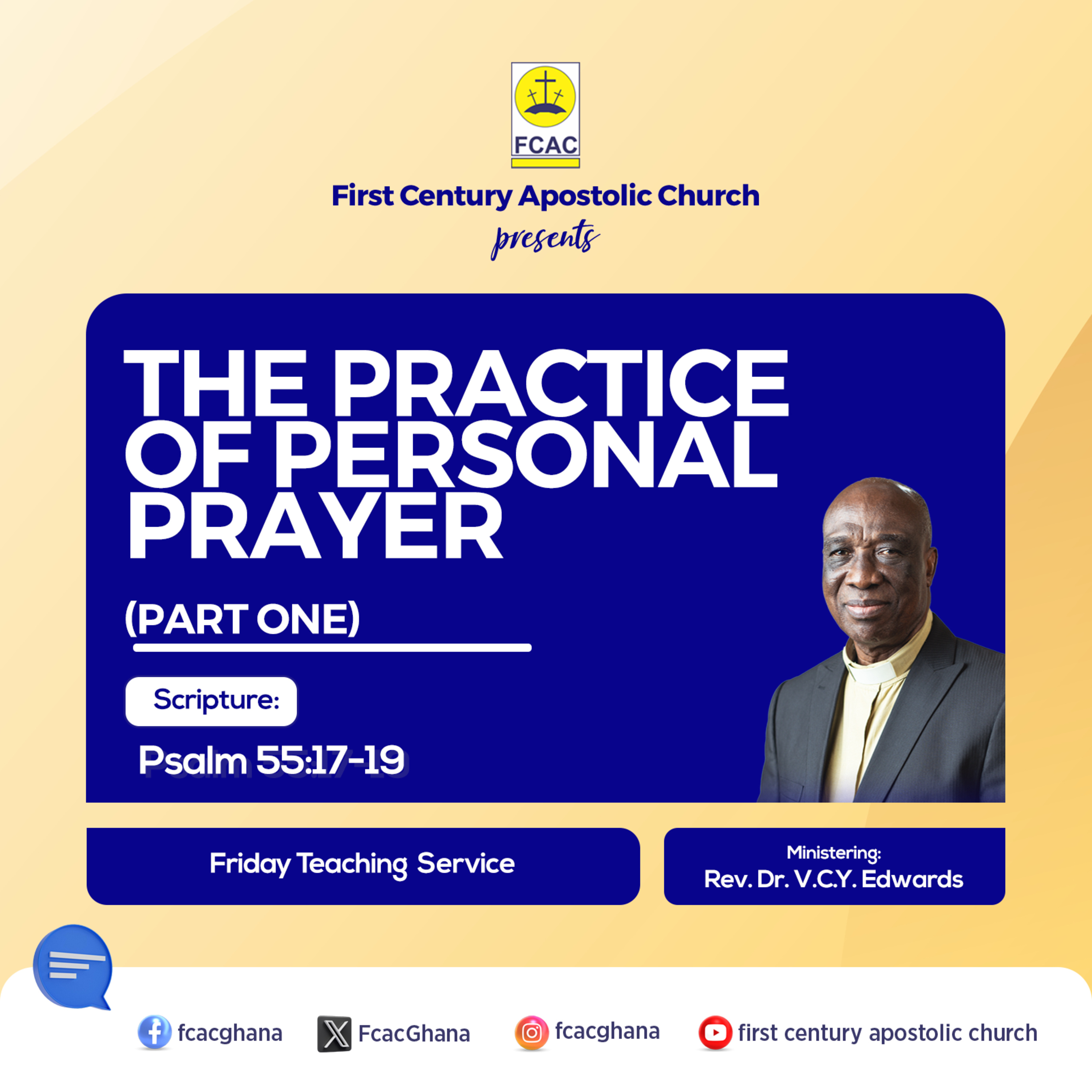 FCAC

First Century Apostolic Church
presents

THE PRACTICE OF PERSONAL PRAYER

(PART ONE)

Scripture:
Psalm 55:17-19

Friday Teaching Service

Ministering:
Rev. Dr. V.C.Y. Edwards

fcacghana
FcacGhana
fcacghana
first century apostolic church